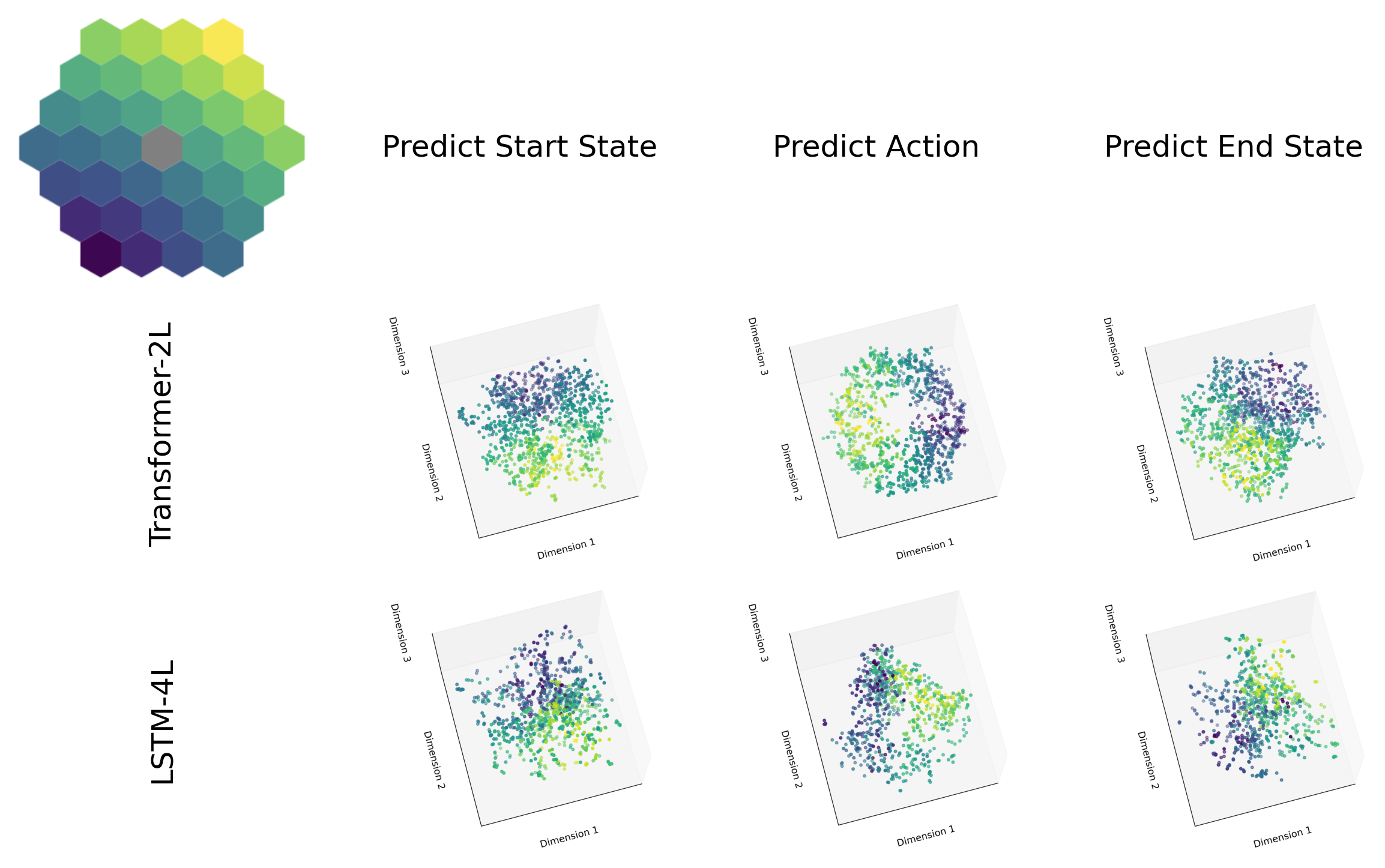 Predict Start State

Predict Action

Predict End State

Transformer-2L

Dimension 3
Dimension 2
Dimension 1

Dimension 3
Dimension 2
Dimension 1

Dimension 3
Dimension 2
Dimension 1

LSTM-4L

Dimension 3
Dimension 2
Dimension 1

Dimension 3
Dimension 2
Dimension 1

Dimension 3
Dimension 2
Dimension 1